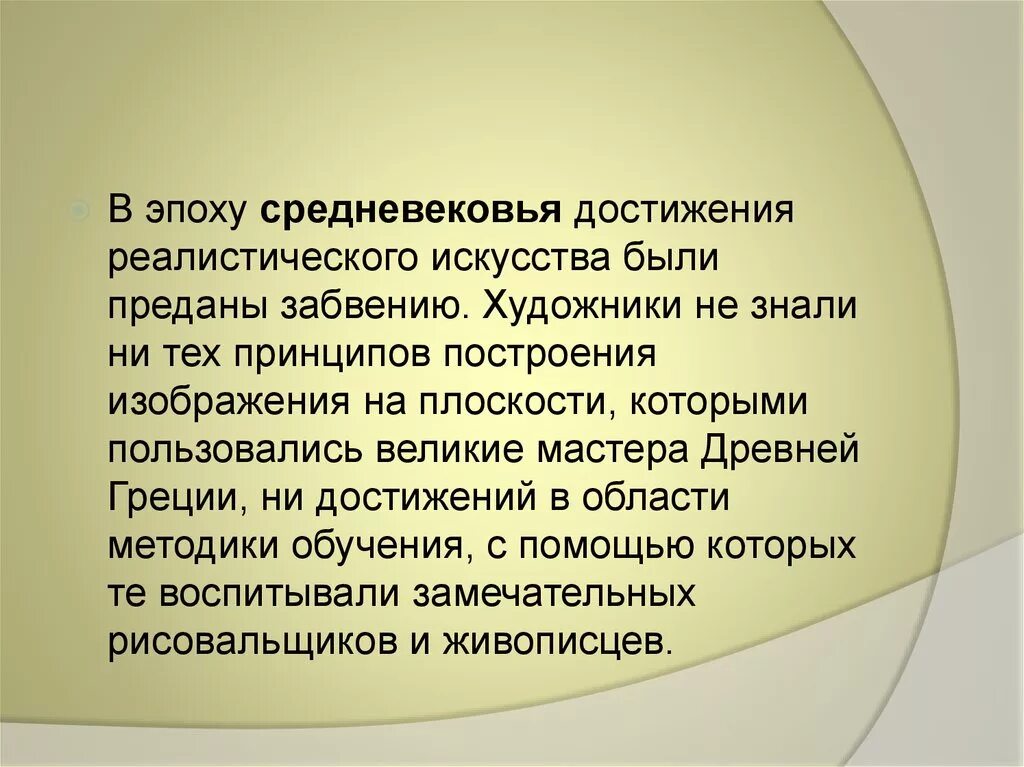 В эпоху средневековья достижения реалистического искусства были преданы забвению. Художники не знали ни тех принципов построения изображения на плоскости, которыми пользовались великие мастера Древней Греции, ни достижений в области методики обучения, с помощью которых те воспитывали замечательных рисовальщиков и живописцев.